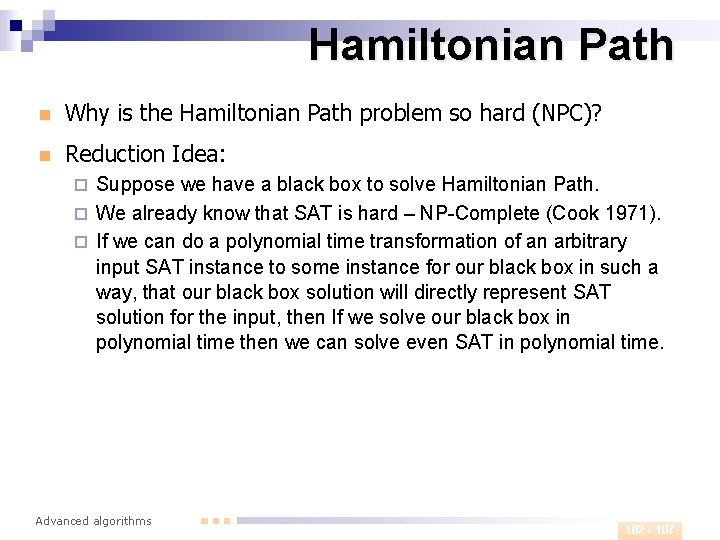 Hamiltonian Path

Why is the Hamiltonian Path problem so hard (NPC)?

Reduction Idea:

Suppose we have a black box to solve Hamiltonian Path.

We already know that SAT is hard – NP-Complete (Cook 1971).

If we can do a polynomial time transformation of an arbitrary input SAT instance to some instance for our black box in such a way, that our black box solution will directly represent SAT solution for the input, then If we solve our black box in polynomial time then we can solve even SAT in polynomial time.

Advanced algorithms

102 / 107